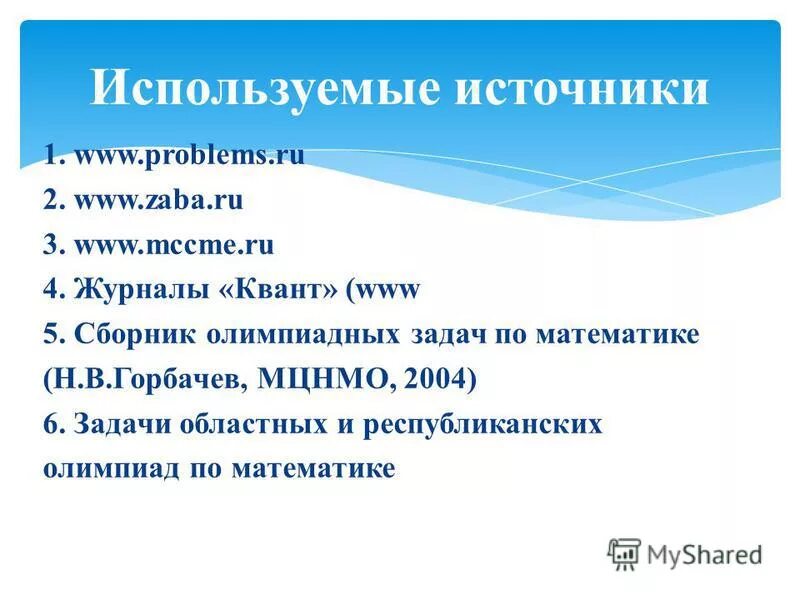 Используемые источники

1. www.problems.ru
2. www.zaba.ru
3. www.mccme.ru
4. Журналы «Квант» (www
5. Сборник олимпиадных задач по математике (Н.В.Горбачев, МЦНМО, 2004)
6. Задачи областных и республиканских олимпиад по математике

MyShared